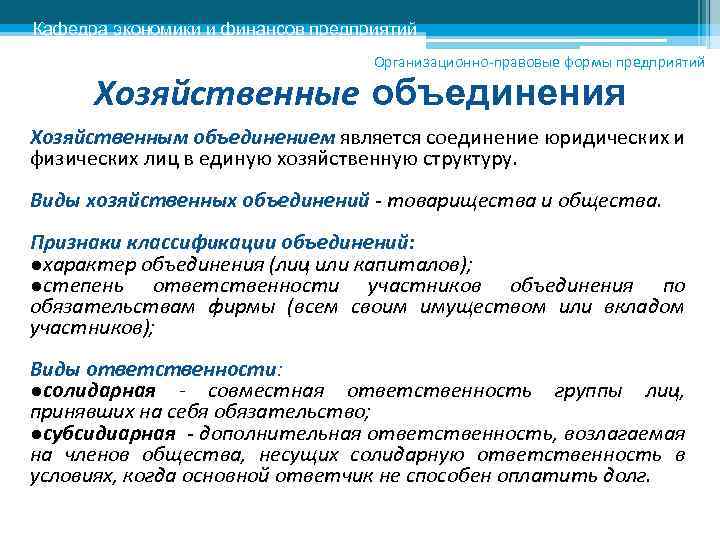 Кафедра экономики и финансов предприятий

Организационно-правовые формы предприятий

Хозяйственные объединения

Хозяйственным объединением является соединение юридических и физических лиц в единую хозяйственную структуру.

Виды хозяйственных объединений - товарищества и общества.

Признаки классификации объединений:
●характер объединения (лиц или капиталов);
●степень ответственности участников объединения по обязательствам фирмы (всем своим имуществом или вкладом участников);

Виды ответственности:
●солидарная - совместная ответственность группы лиц, принявших на себя обязательство;
●субсидиарная - дополнительная ответственность, возлагаемая на членов общества, несущих солидарную ответственность в условиях, когда основной ответчик не способен оплатить долг.